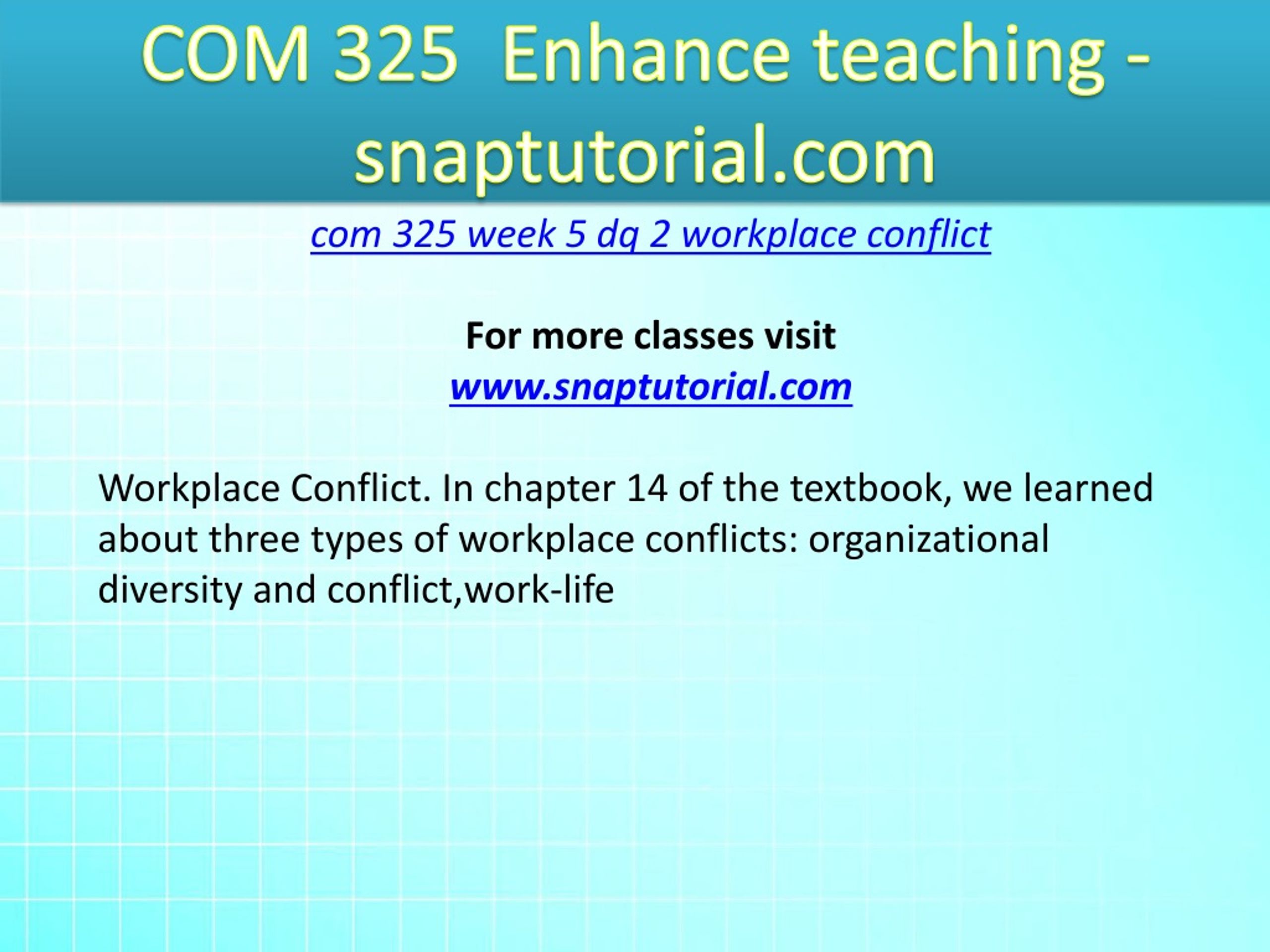 COM 325 Enhance teaching - snaptutorial.com

com 325 week 5 dq 2 workplace conflict

For more classes visit
www.snaptutorial.com

Workplace Conflict. In chapter 14 of the textbook, we learned about three types of workplace conflicts: organizational diversity and conflict,work-life